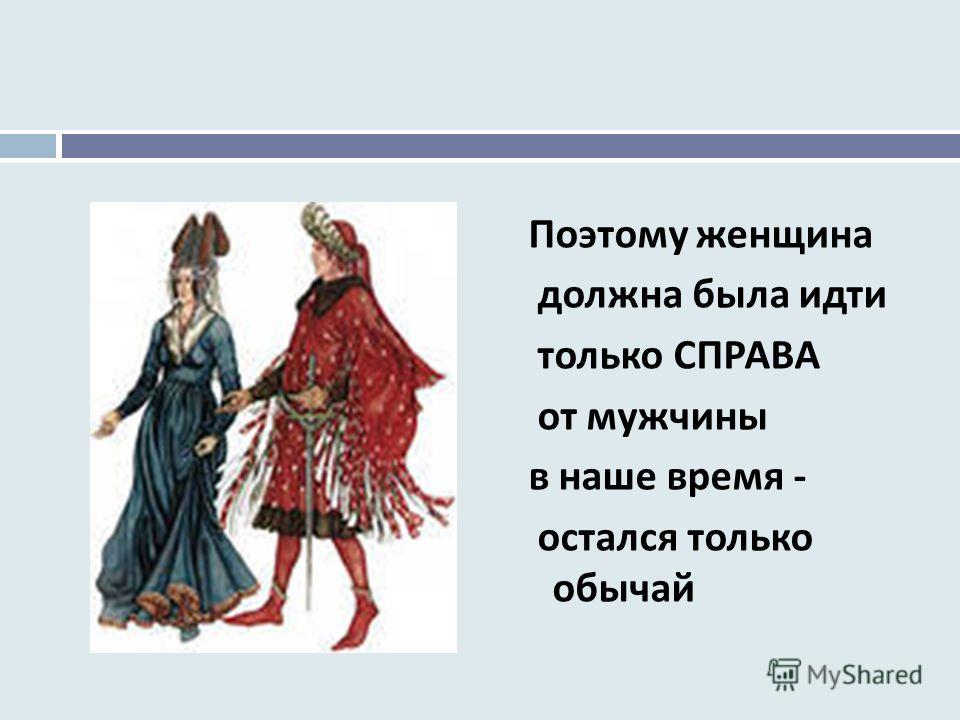 Поэтому женщина
должна была идти
только СПРАВА
от мужчины
в наше время -
остался только
обычай

MyShared